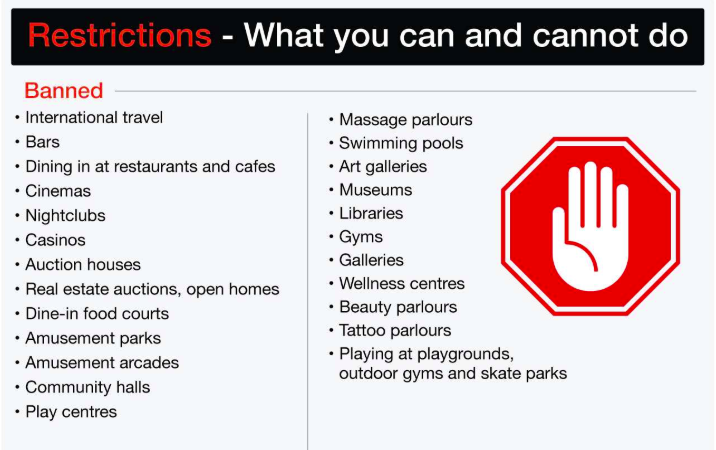 Restrictions - What you can and cannot do

Banned

• International travel
• Bars
• Dining in at restaurants and cafes
• Cinemas
• Nightclubs
• Casinos
• Auction houses
• Real estate auctions, open homes
• Dine-in food courts
• Amusement parks
• Amusement arcades
• Community halls
• Play centres

• Massage parlours
• Swimming pools
• Art galleries
• Museums
• Libraries
• Gyms
• Galleries
• Wellness centres
• Beauty parlours
• Tattoo parlours
• Playing at playgrounds, outdoor gyms and skate parks